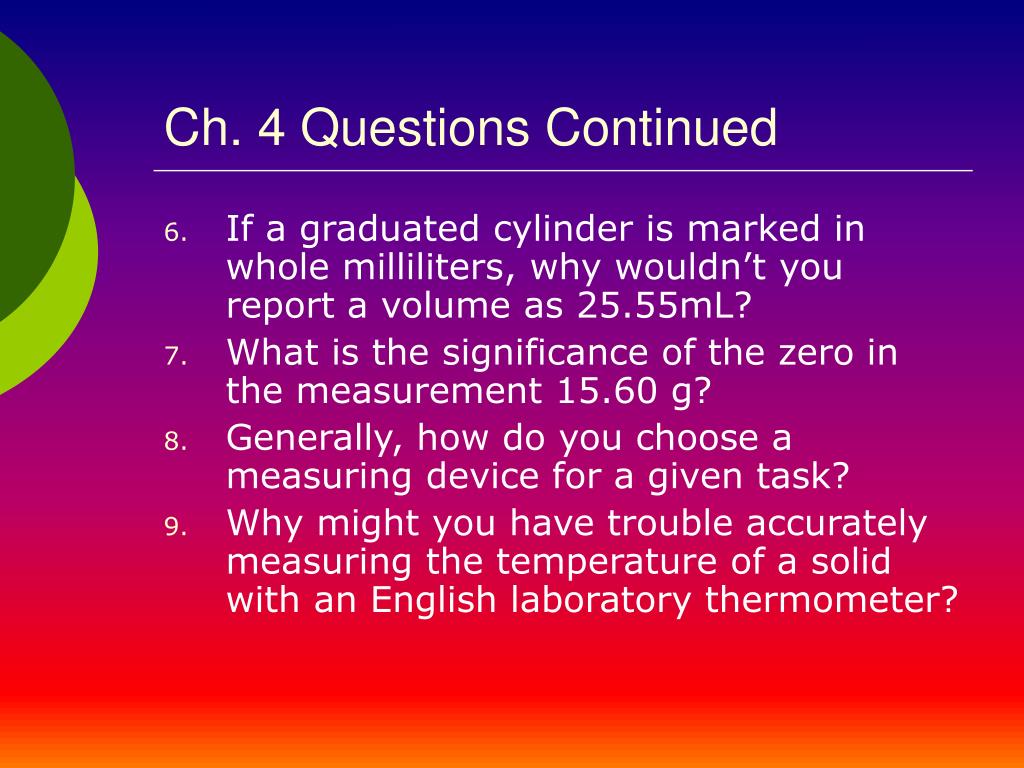 Ch. 4 Questions Continued

6. If a graduated cylinder is marked in whole milliliters, why wouldn’t you report a volume as 25.55mL?
7. What is the significance of the zero in the measurement 15.60 g?
8. Generally, how do you choose a measuring device for a given task?
9. Why might you have trouble accurately measuring the temperature of a solid with an English laboratory thermometer?